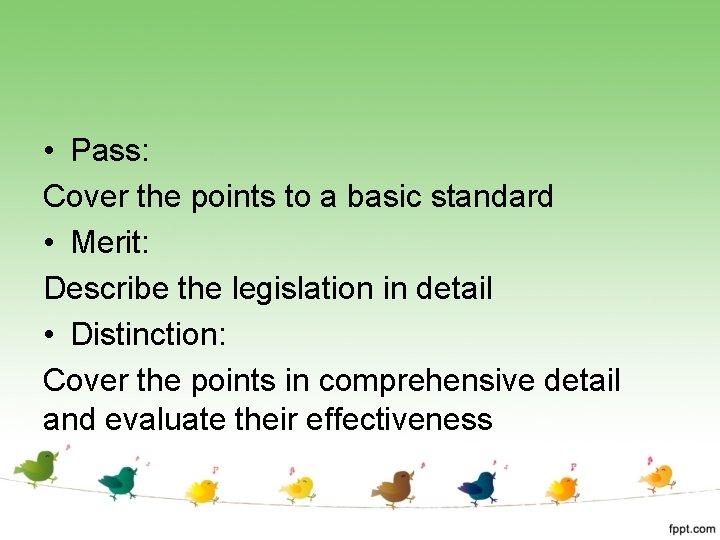 • Pass:

Cover the points to a basic standard

• Merit:

Describe the legislation in detail

• Distinction:

Cover the points in comprehensive detail and evaluate their effectiveness

fppt.com